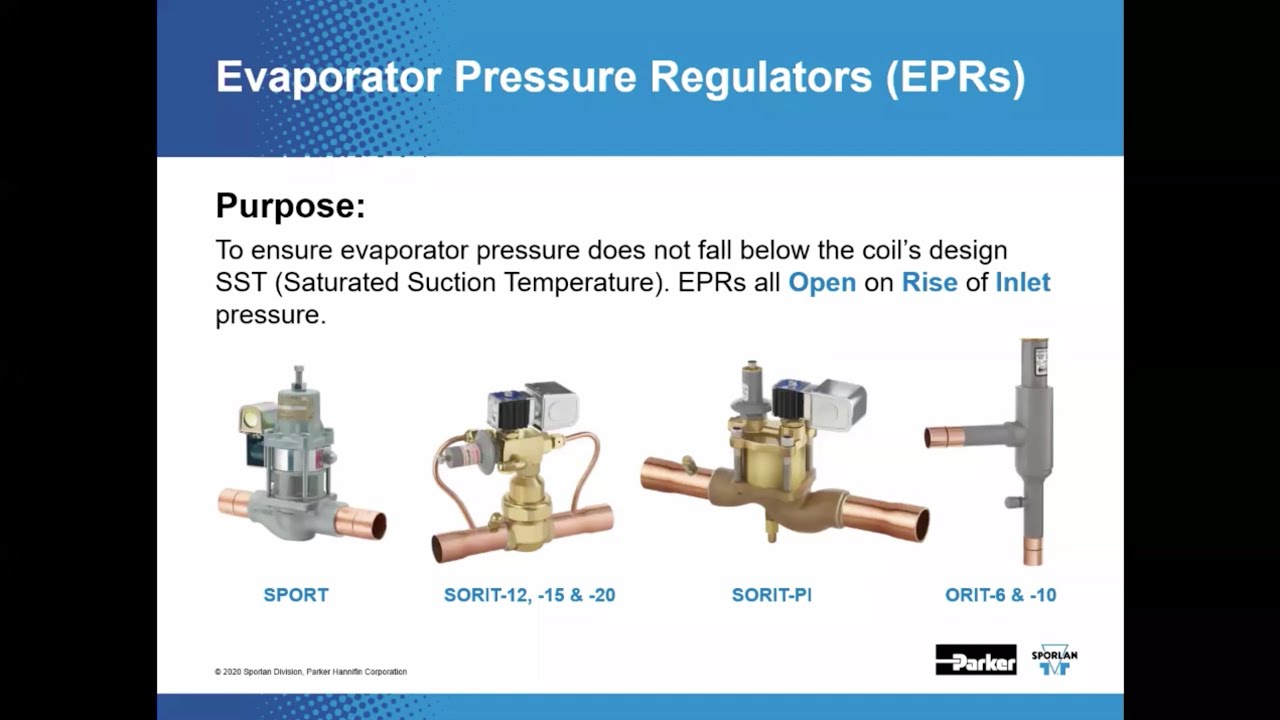 Evaporator Pressure Regulators (EPRs)

Purpose:

To ensure evaporator pressure does not fall below the coil's design SST (Saturated Suction Temperature). EPRs all Open on Rise of Inlet pressure.

SPORT

SORIT-12, -15 & -20

SORIT-PI

ORIT-6 & -10

© 2020 Sporlan Division, Parker Hannifin Corporation

Parker

SPORLAN